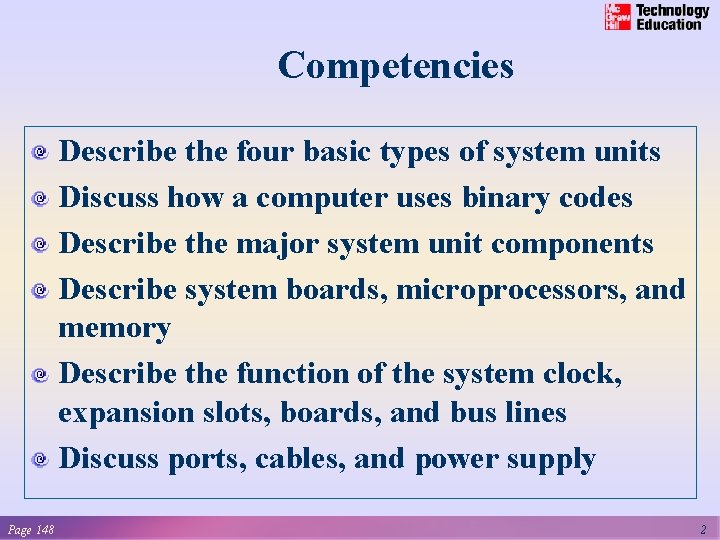 Mc Graw Hill Technology Education

Competencies

Describe the four basic types of system units

Discuss how a computer uses binary codes

Describe the major system unit components

Describe system boards, microprocessors, and memory

Describe the function of the system clock, expansion slots, boards, and bus lines

Discuss ports, cables, and power supply

Page 148

2